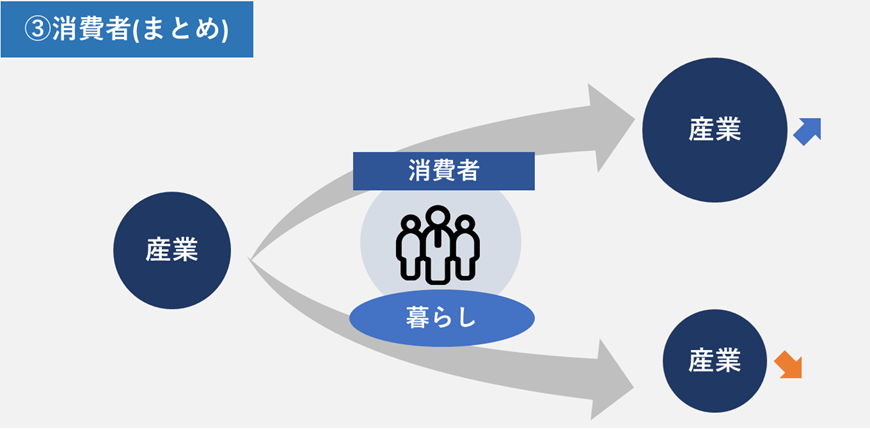 ③消費者(まとめ)

産業

消費者

暮らし

産業

産業